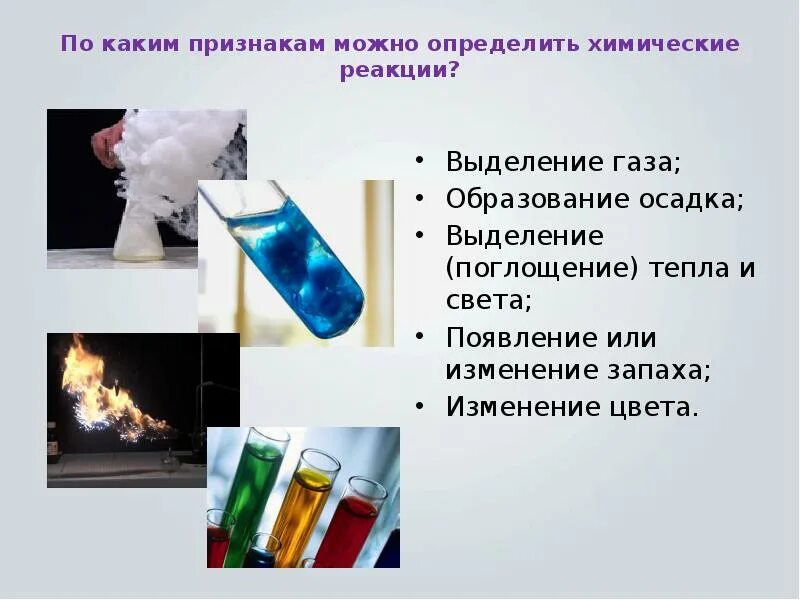 По каким признакам можно определить химические реакции?

• Выделение газа;
• Образование осадка;
• Выделение (поглощение) тепла и света;
• Появление или изменение запаха;
• Изменение цвета.